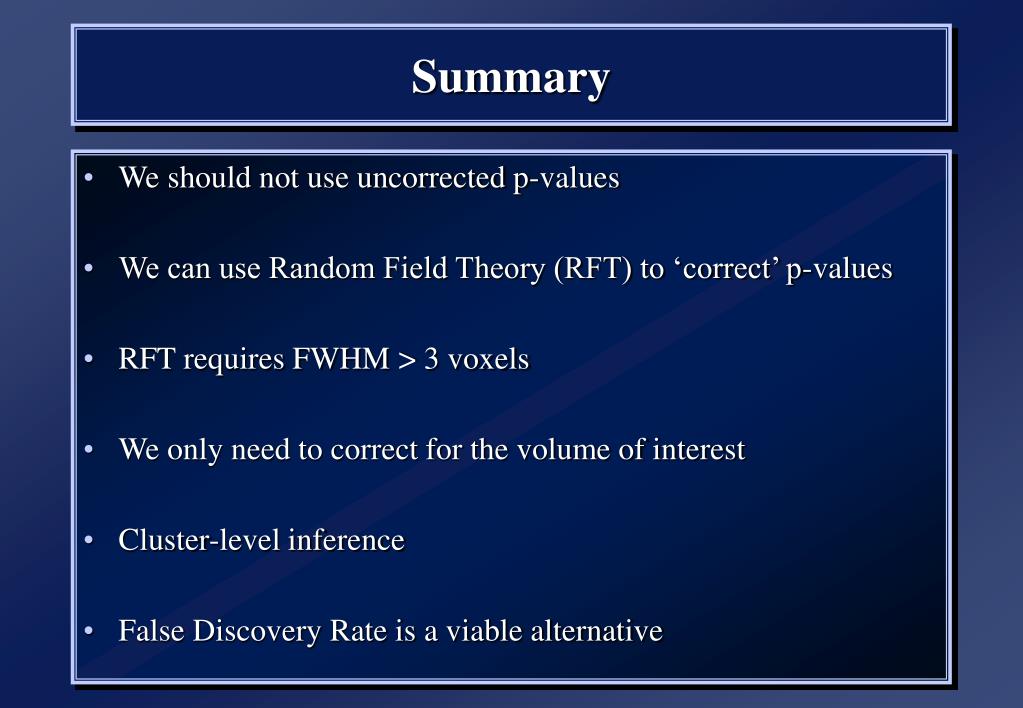 Summary

• We should not use uncorrected p-values

• We can use Random Field Theory (RFT) to ‘correct’ p-values

• RFT requires FWHM > 3 voxels

• We only need to correct for the volume of interest

• Cluster-level inference

• False Discovery Rate is a viable alternative